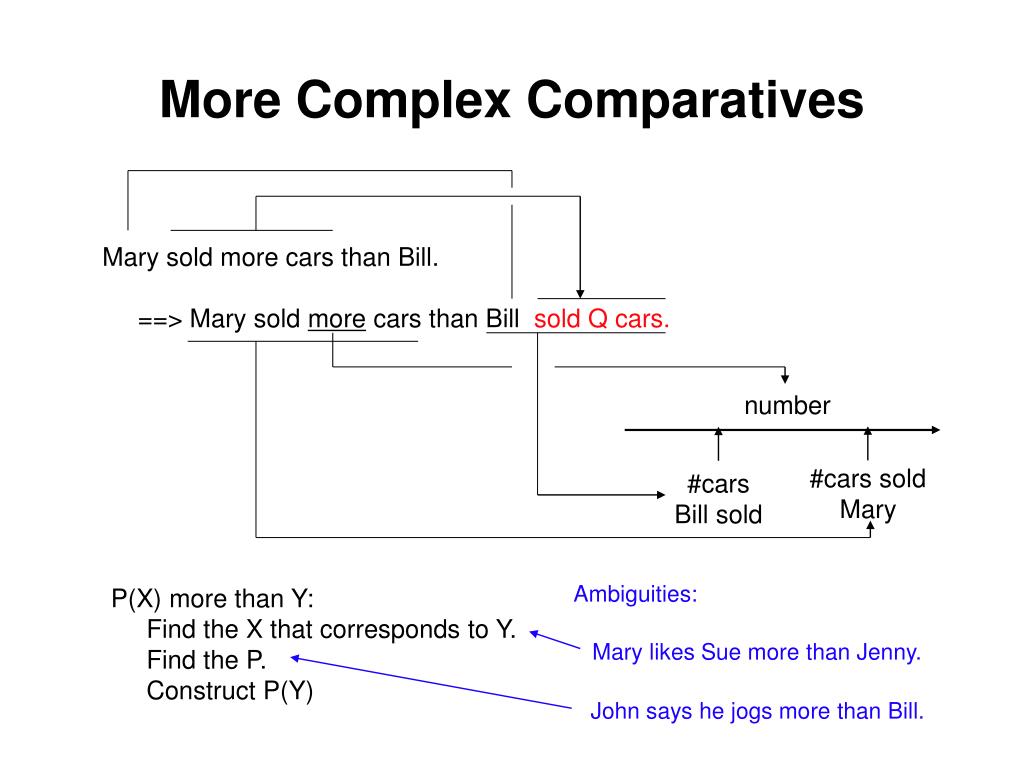 More Complex Comparatives

Mary sold more cars than Bill.

==> Mary sold more cars than Bill sold Q cars.

number

#cars Bill sold

#cars sold Mary

P(X) more than Y:
Find the X that corresponds to Y.
Find the P.
Construct P(Y)

Ambiguities:

Mary likes Sue more than Jenny.

John says he jogs more than Bill.